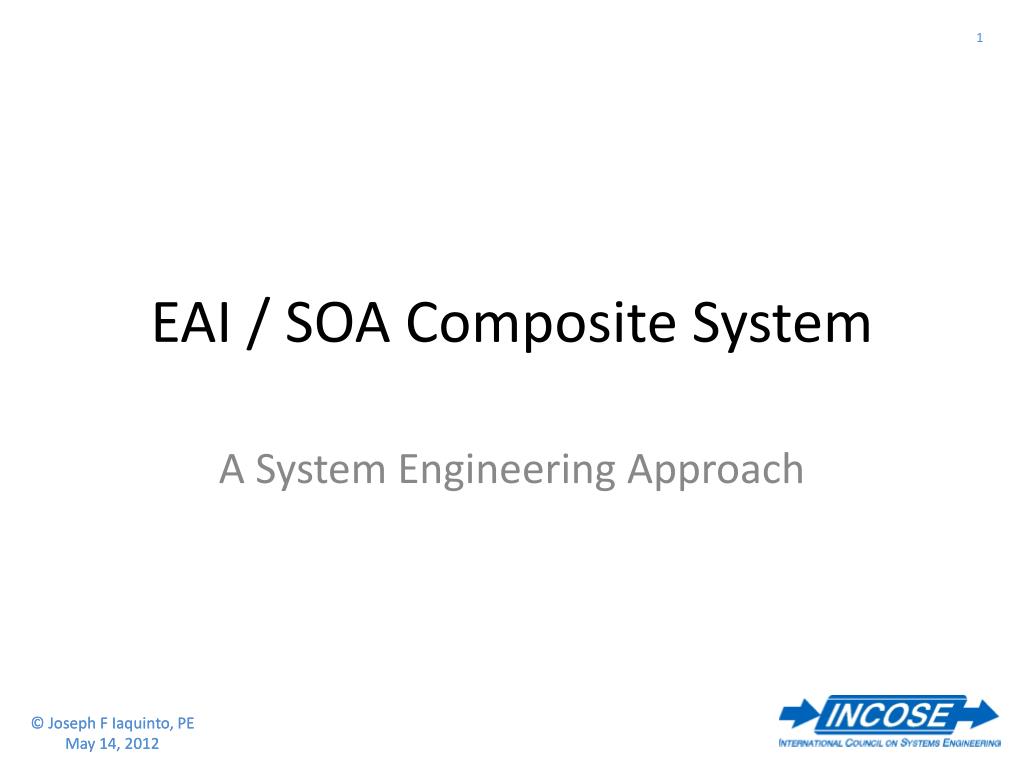 1

EAI / SOA Composite System

A System Engineering Approach

© Joseph F Iaquinto, PE
May 14, 2012

INCOSE
INTERNATIONAL COUNCIL ON SYSTEMS ENGINEERING